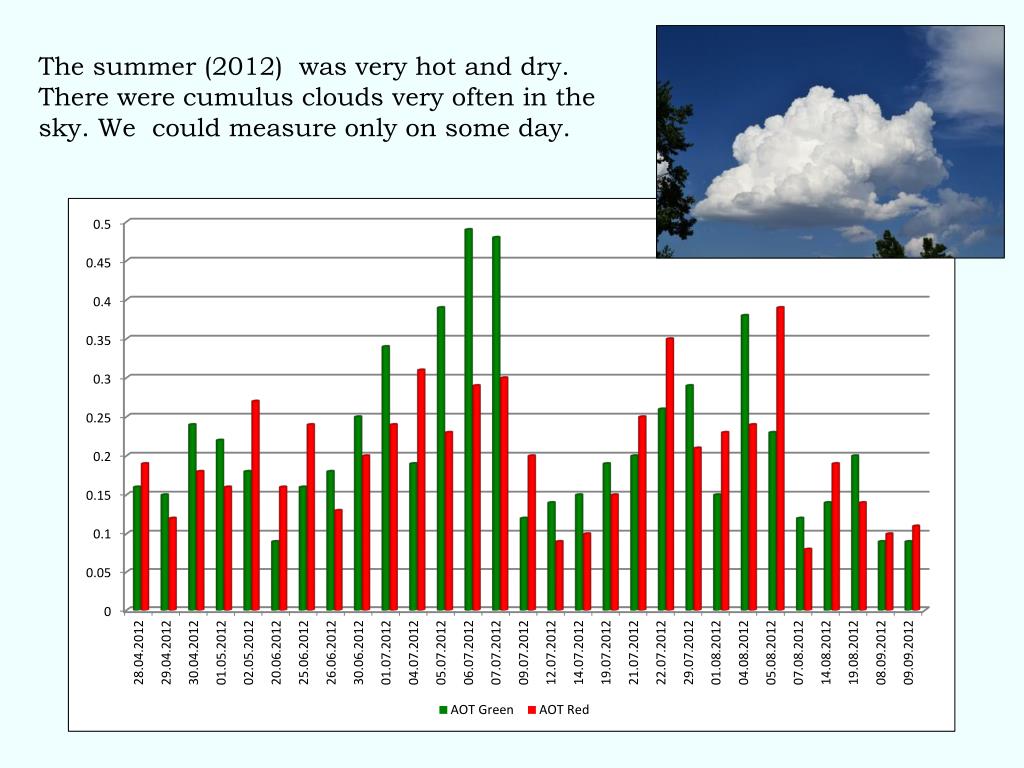 The summer (2012) was very hot and dry. There were cumulus clouds very often in the sky. We could measure only on some day.

0.5
0.45
0.4
0.35
0.3
0.25
0.2
0.15
0.1
0.05
0

28.04.2012
29.04.2012
30.04.2012
01.05.2012
02.05.2012
20.06.2012
25.06.2012
26.06.2012
30.06.2012
01.07.2012
04.07.2012
05.07.2012
06.07.2012
07.07.2012
09.07.2012
12.07.2012
14.07.2012
19.07.2012
21.07.2012
22.07.2012
29.07.2012
01.08.2012
04.08.2012
05.08.2012
07.08.2012
14.08.2012
19.08.2012
08.09.2012
09.09.2012

AOT Green AOT Red